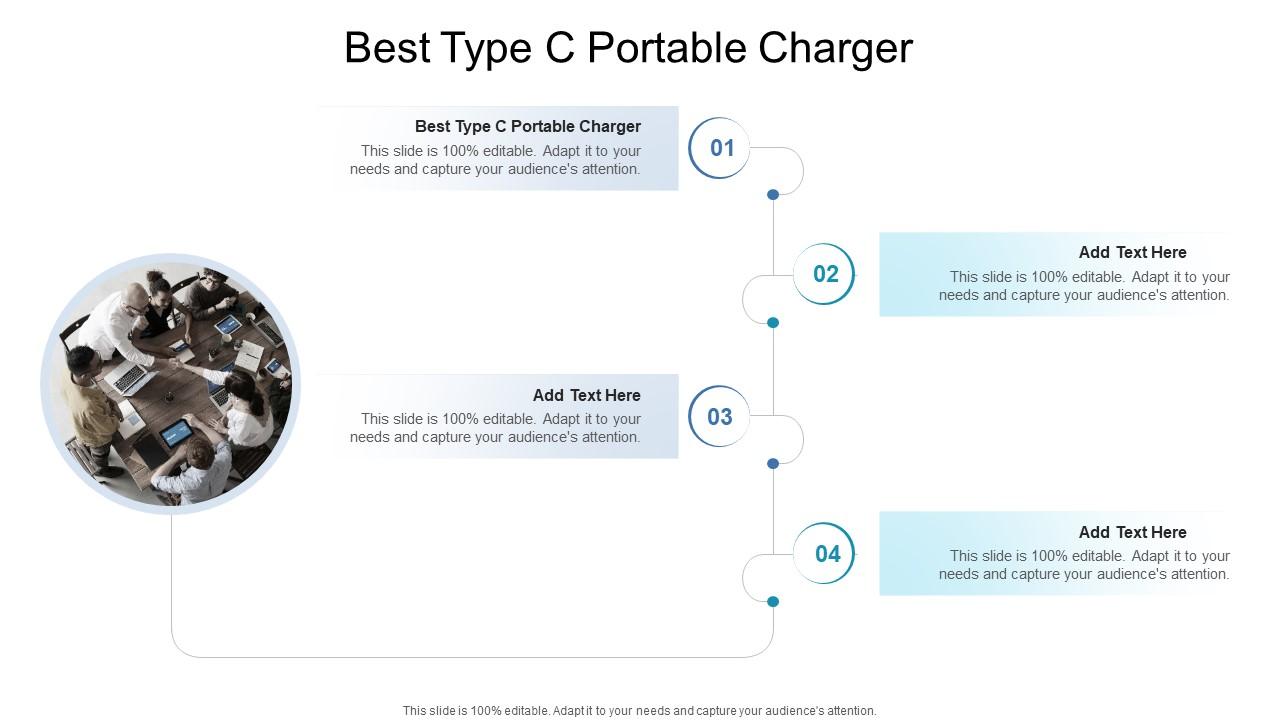 Best Type C Portable Charger

Best Type C Portable Charger
This slide is 100% editable. Adapt it to your needs and capture your audience's attention.

01

02

Add Text Here
This slide is 100% editable. Adapt it to your needs and capture your audience's attention.

Add Text Here
This slide is 100% editable. Adapt it to your needs and capture your audience's attention.

03

04

Add Text Here
This slide is 100% editable. Adapt it to your needs and capture your audience's attention.

This slide is 100% editable. Adapt it to your needs and capture your audience's attention.